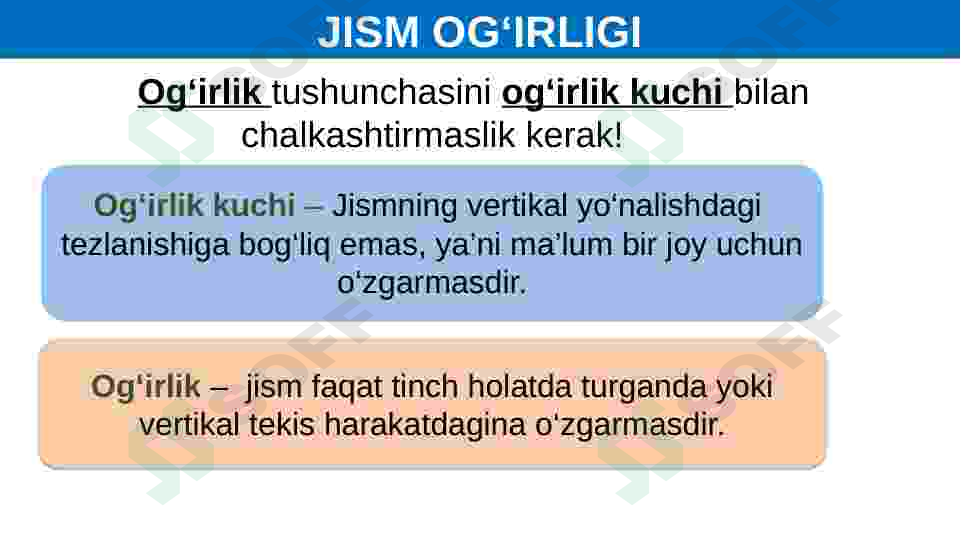 JISM OG‘IRLIGI

Og‘irlik tushunchasini og‘irlik kuchi bilan chalkashtirmaslik kerak!

Og‘irlik kuchi – Jismning vertikal yo‘nalishdagi tezlanishiga bog‘liq emas, ya’ni ma’lum bir joy uchun o‘zgarmasdir.

Og‘irlik – jism faqat tinch holatda turganda yoki vertikal tekis harakatdagina o‘zgarmasdir.